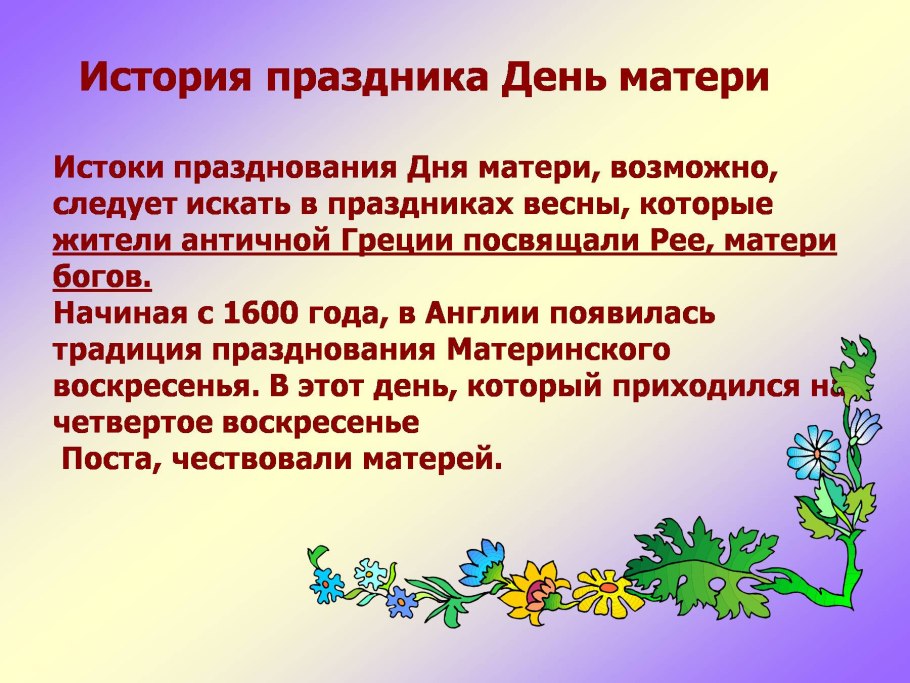 История праздника День матери

Истоки празднования Дня матери, возможно, следует искать в праздниках весны, которые жители античной Греции посвящали Рее, матери богов.
Начиная с 1600 года, в Англии появилась традиция празднования Материнского воскресенья. В этот день, который приходился на четвертое воскресенье
Поста, чествовали матерей.